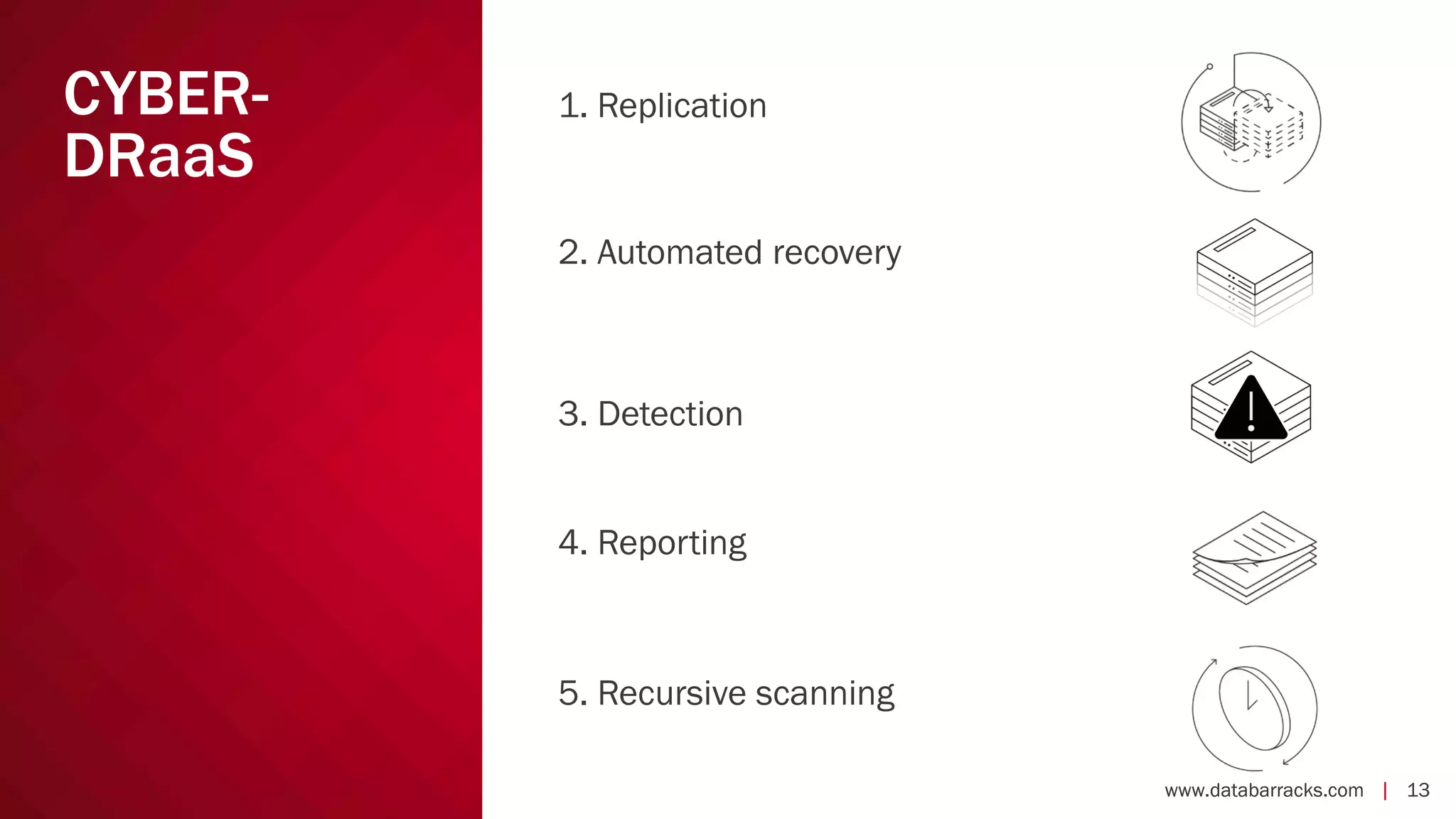 CYBER-DRaaS

1. Replication

2. Automated recovery

3. Detection

4. Reporting

5. Recursive scanning

www.databarracks.com | 13